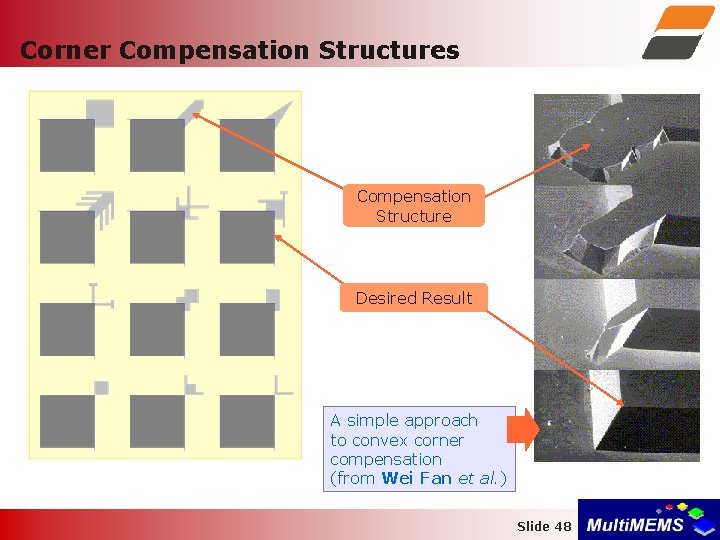 Corner Compensation Structures

Compensation Structure

Desired Result

A simple approach to convex corner compensation (from Wei Fan et al.)

Slide 48

MultiMEMS